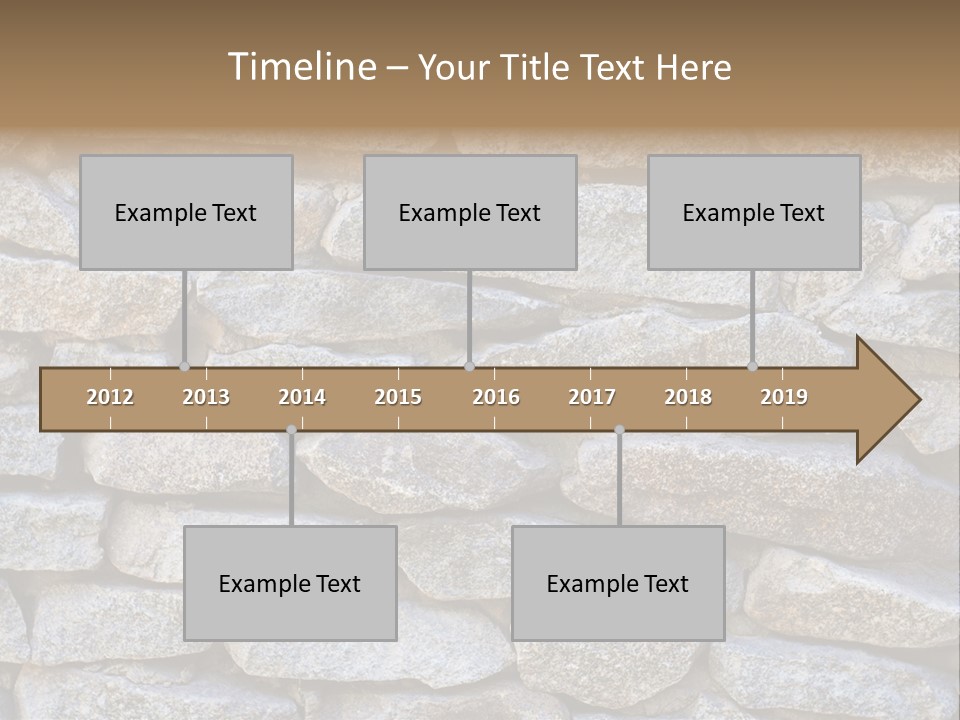 Timeline – Your Title Text Here

Example Text

Example Text

Example Text

2012 2013 2014 2015 2016 2017 2018 2019

Example Text

Example Text